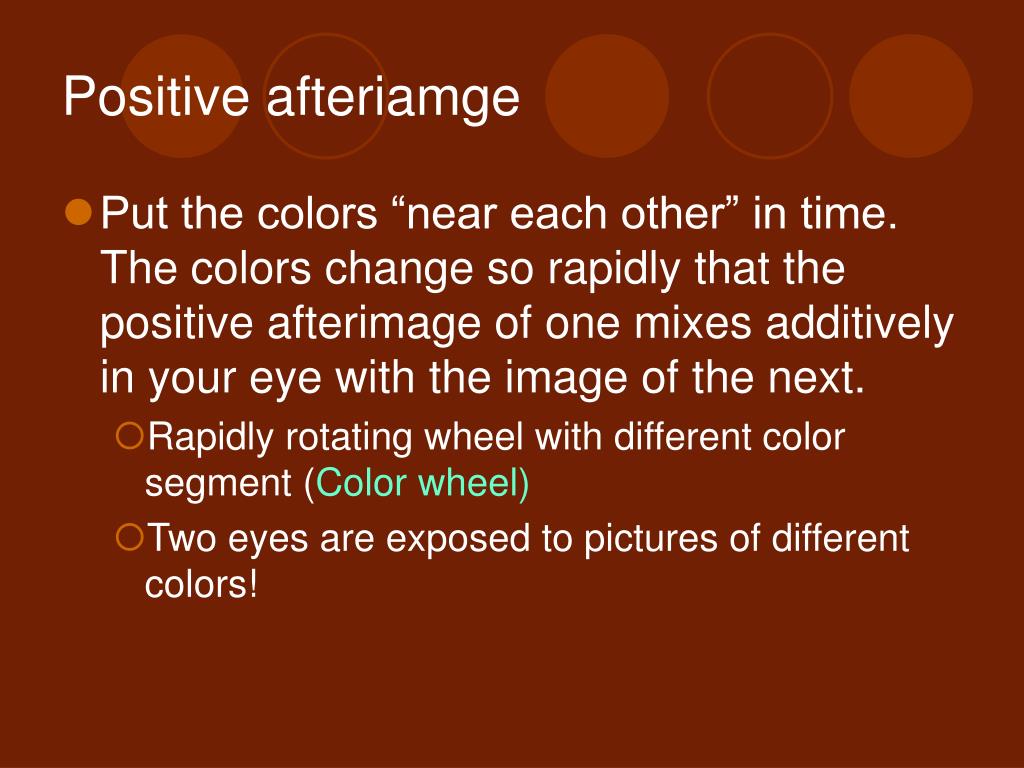 Positive afteriamge

Put the colors “near each other” in time. The colors change so rapidly that the positive afterimage of one mixes additively in your eye with the image of the next.

Rapidly rotating wheel with different color segment (Color wheel)

Two eyes are exposed to pictures of different colors!